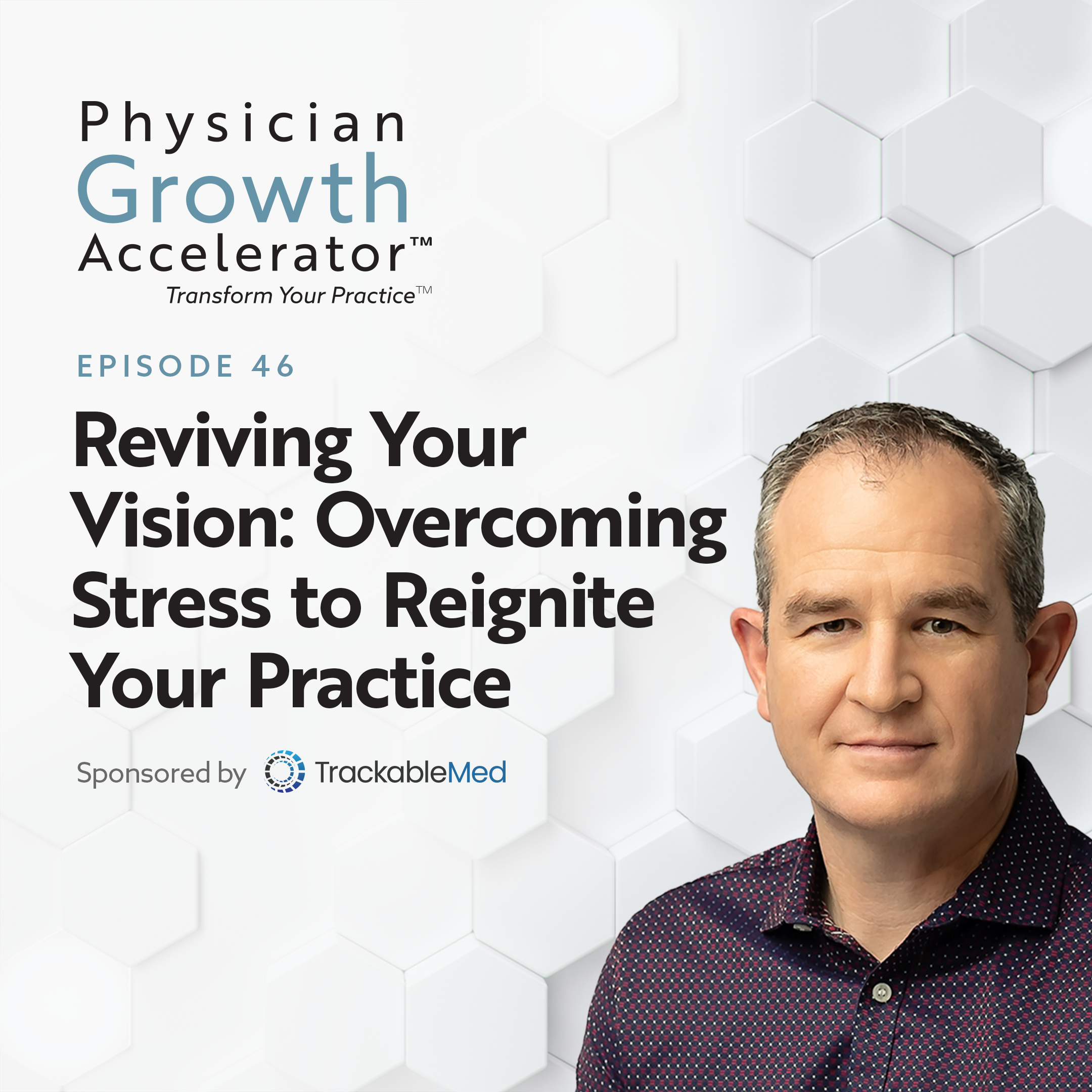 Physician
Growth
Accelerator™
Transform Your Practice™

EPISODE 46

Reviving Your Vision: Overcoming Stress to Reignite Your Practice

Sponsored by TrackableMed